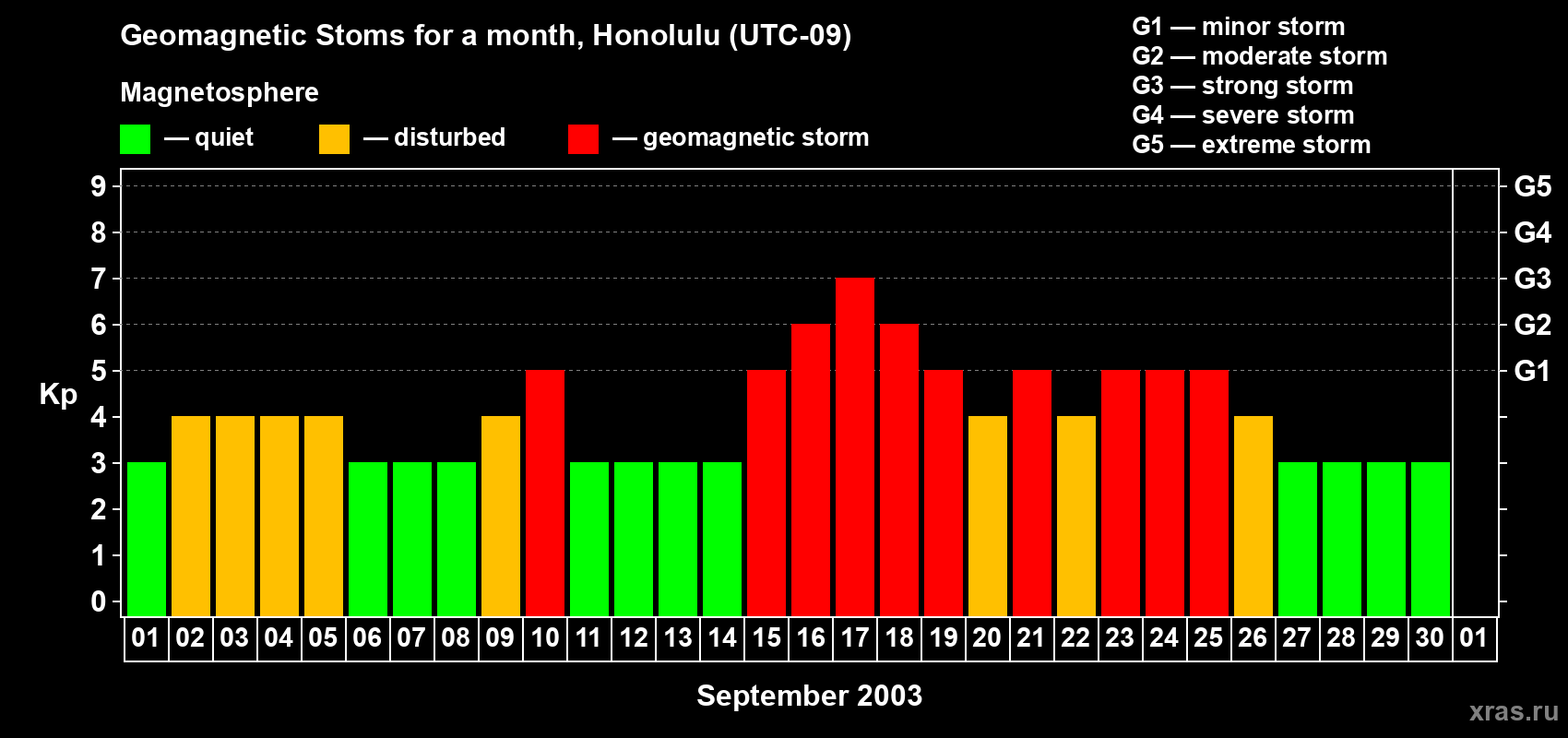 Geomagnetic Stoms for a month, Honolulu (UTC-09)

Magnetosphere

— quiet — disturbed — geomagnetic storm

G1 — minor storm
G2 — moderate storm
G3 — strong storm
G4 — severe storm
G5 — extreme storm

Kp

9
8
7
6
5
4
3
2
1
0

G5
G4
G3
G2
G1

01 02 03 04 05 06 07 08 09 10 11 12 13 14 15 16 17 18 19 20 21 22 23 24 25 26 27 28 29 30 01

September 2003

xras.ru